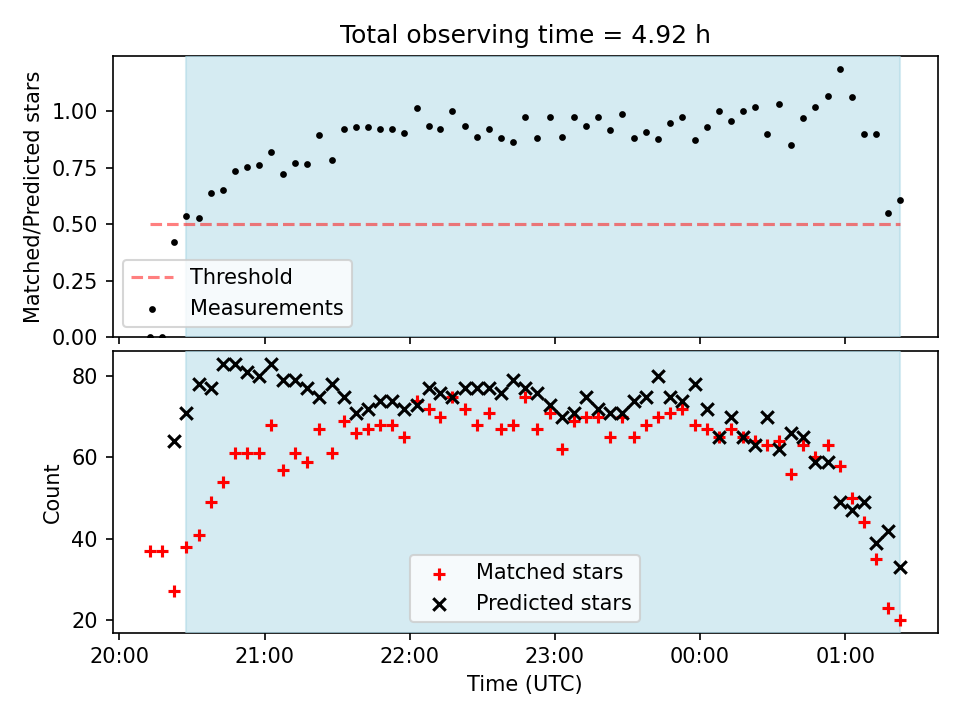 Total observing time = 4.92 h

Matched/Predicted stars

1.00
0.75
0.50
0.25
0.00

Threshold
Measurements

Count

80
60
40
20

Matched stars
Predicted stars

20:00
21:00
22:00
23:00
00:00
01:00

Time (UTC)